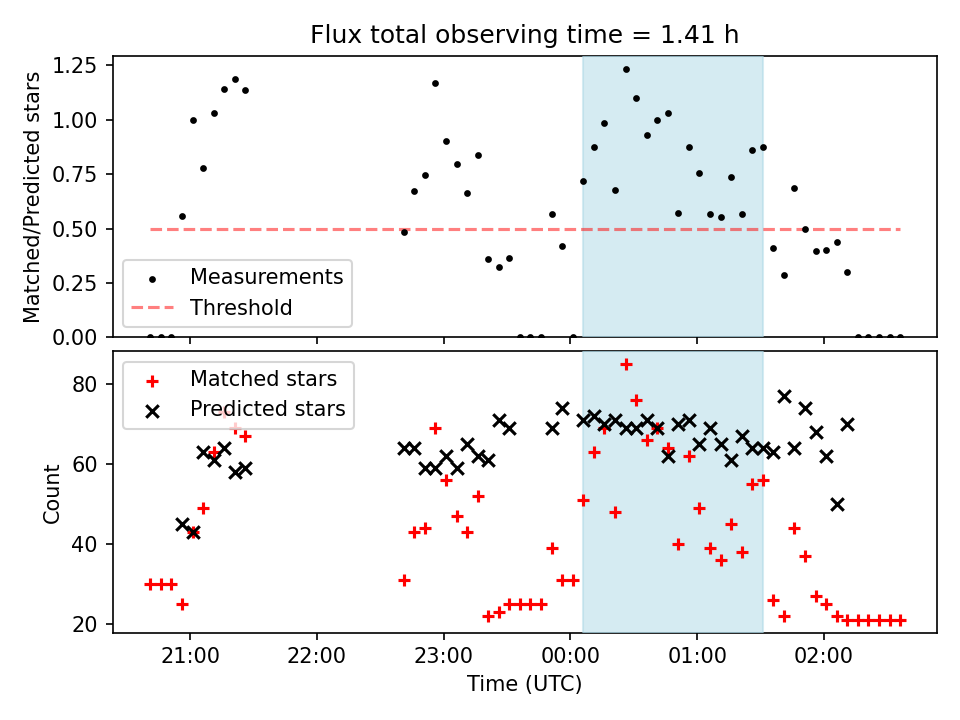 Flux total observing time = 1.41 h

Matched/Predicted stars

1.25
1.00
0.75
0.50
0.25
0.00

Measurements
Threshold

Count

80
60
40
20

Matched stars
Predicted stars

21:00
22:00
23:00
00:00
01:00
02:00

Time (UTC)